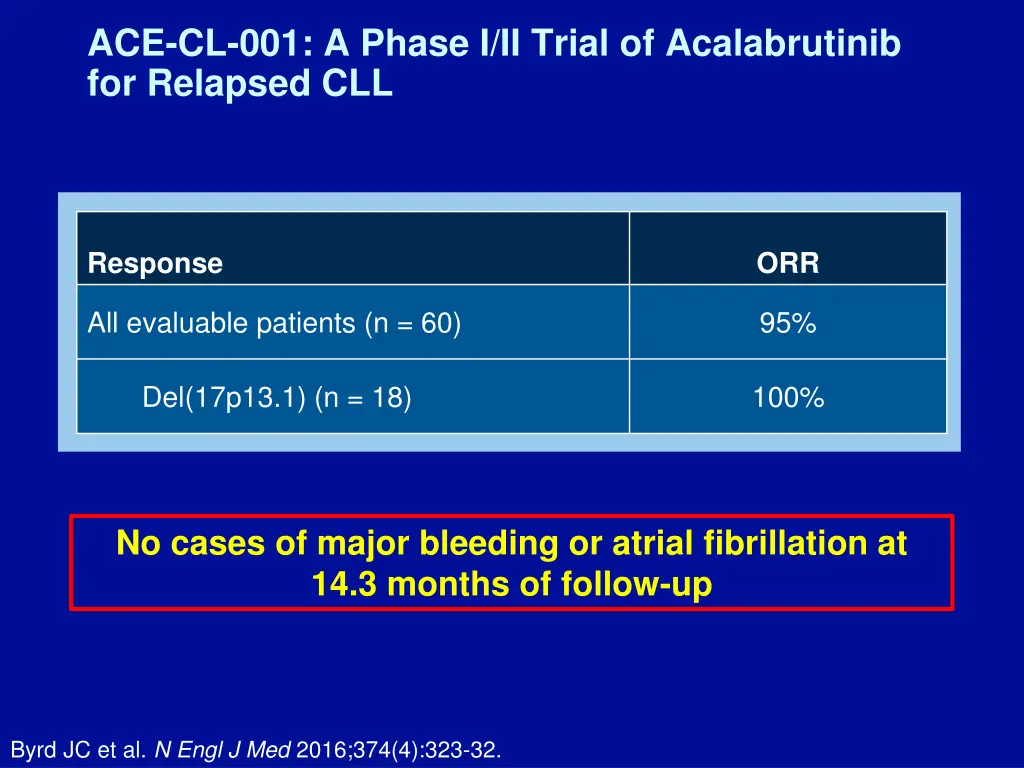 ACE-CL-001: A Phase I/II Trial of Acalabrutinib for Relapsed CLL

| Response | ORR |
|---|---|
| All evaluable patients (n = 60) | 95% |
| Del(17p13.1) (n = 18) | 100% |

No cases of major bleeding or atrial fibrillation at 14.3 months of follow-up

Byrd JC et al. N Engl J Med 2016;374(4):323-32.